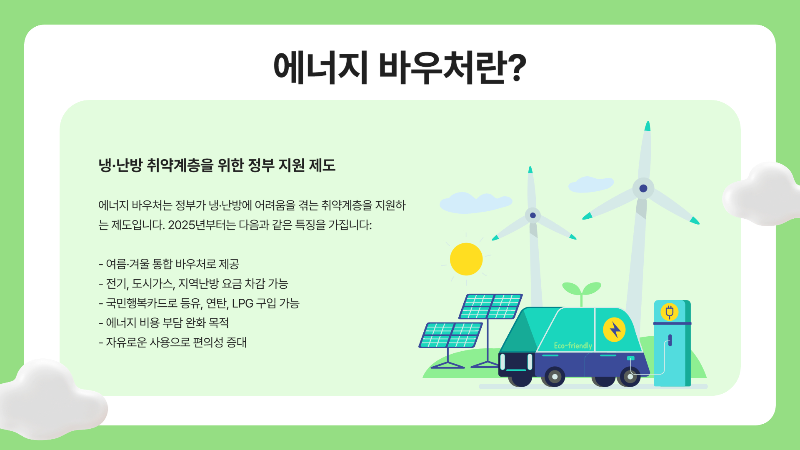 에너지 바우처란?

냉·난방 취약계층을 위한 정부 지원 제도

에너지 바우처는 정부가 냉·난방에 어려움을 겪는 취약계층을 지원하는 제도입니다. 2025년부터는 다음과 같은 특징을 가집니다:

- 여름·겨울 통합 바우처로 제공
- 전기, 도시가스, 지역난방 요금 차감 가능
- 국민행복카드로 등유, 연탄, LPG 구입 가능
- 에너지 비용 부담 완화 목적
- 자유로운 사용으로 편의성 증대

Eco-friendly